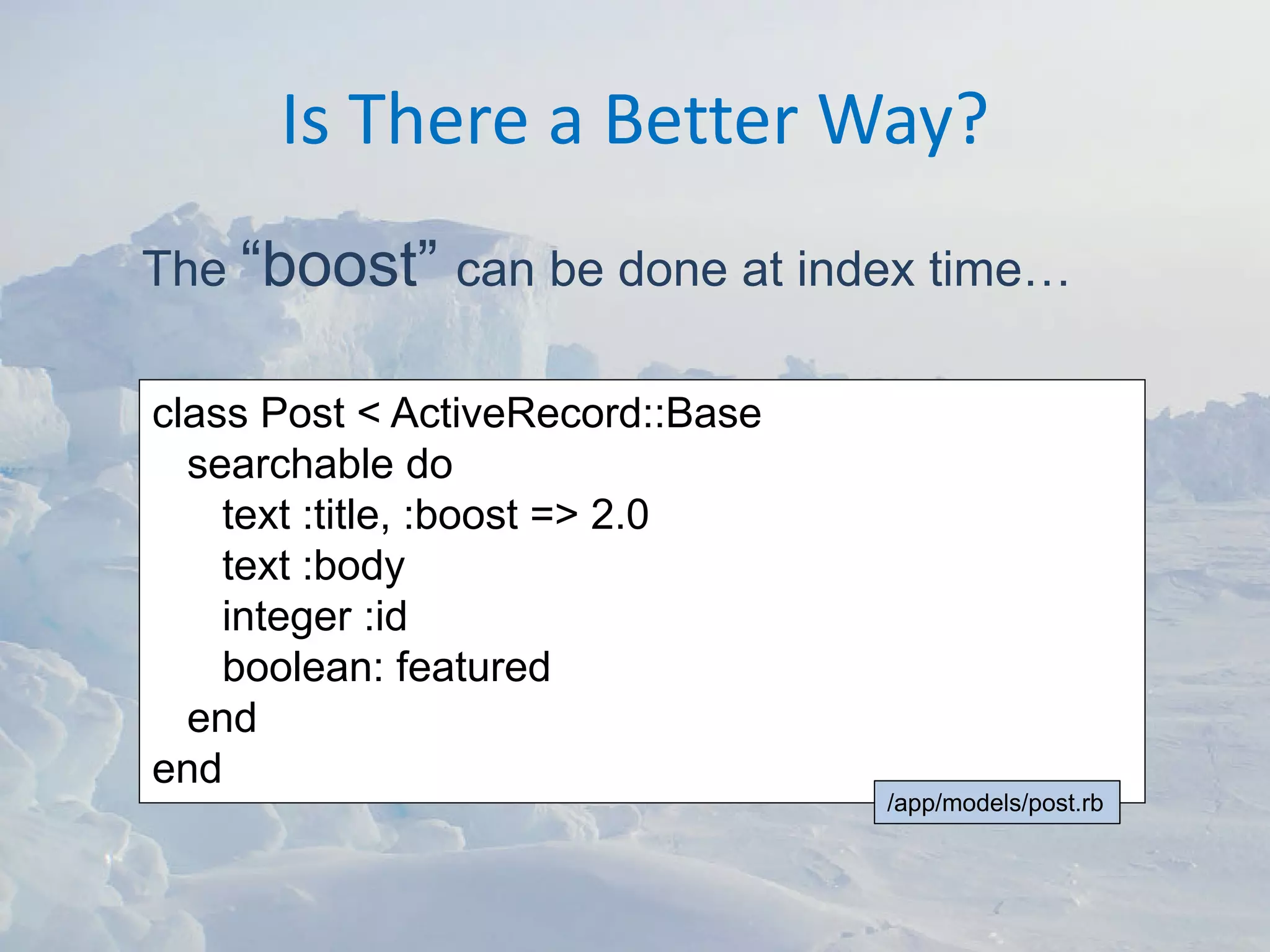 Is There a Better Way?

The “boost” can be done at index time…

class Post < ActiveRecord::Base
  searchable do
    text :title, :boost => 2.0
    text :body
    integer :id
    boolean: featured
  end
end

/app/models/post.rb